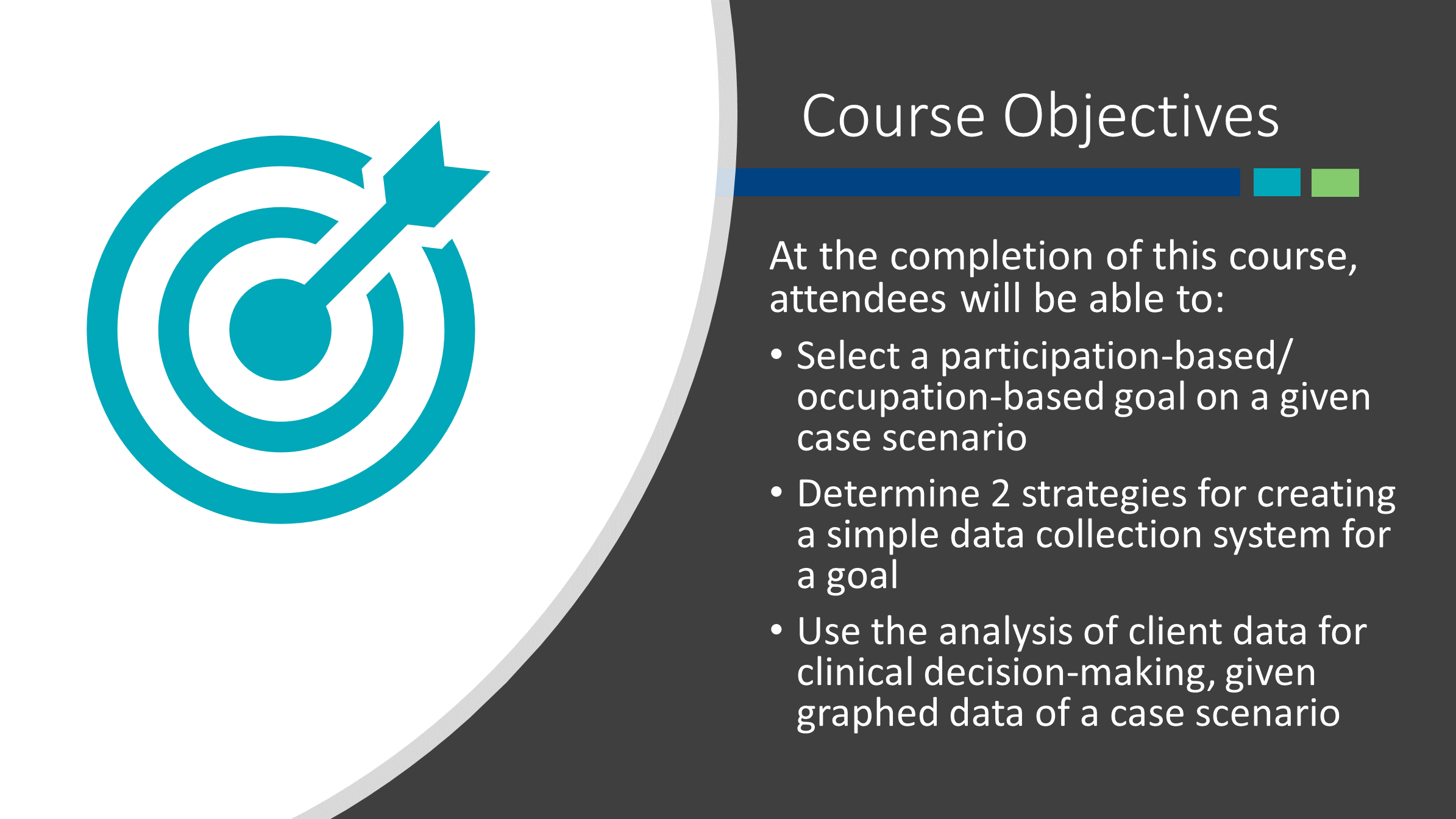 Course Objectives

At the completion of this course, attendees will be able to:

• Select a participation-based/ occupation-based goal on a given case scenario
• Determine 2 strategies for creating a simple data collection system for a goal
• Use the analysis of client data for clinical decision-making, given graphed data of a case scenario